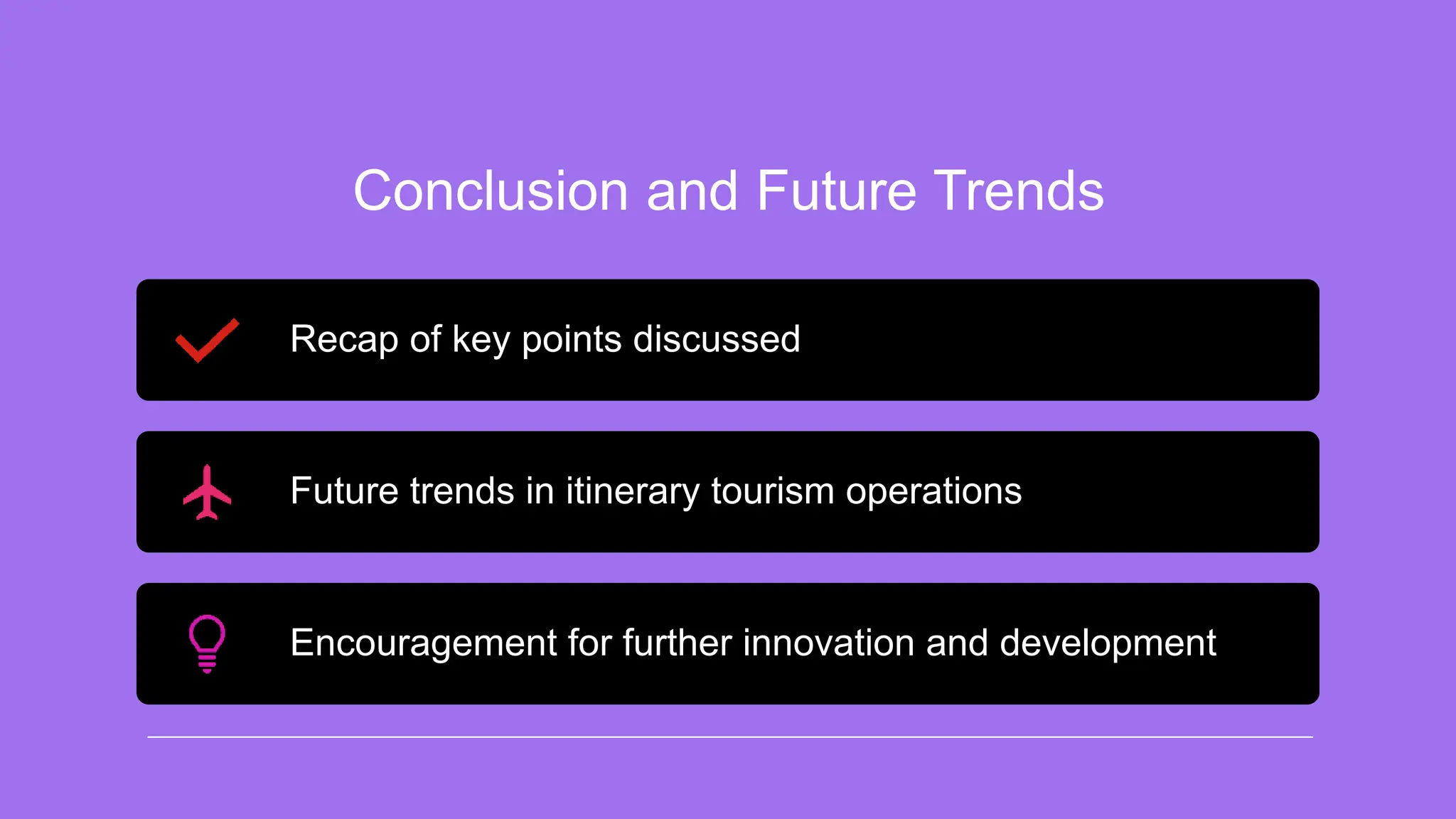 Conclusion and Future Trends

Recap of key points discussed

Future trends in itinerary tourism operations

Encouragement for further innovation and development